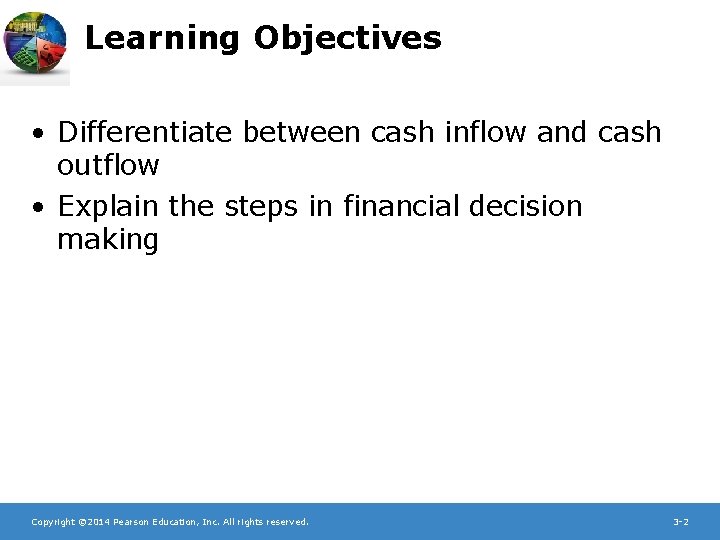 Learning Objectives

• Differentiate between cash inflow and cash outflow
• Explain the steps in financial decision making

Copyright ©2014 Pearson Education, Inc. All rights reserved.

3-2